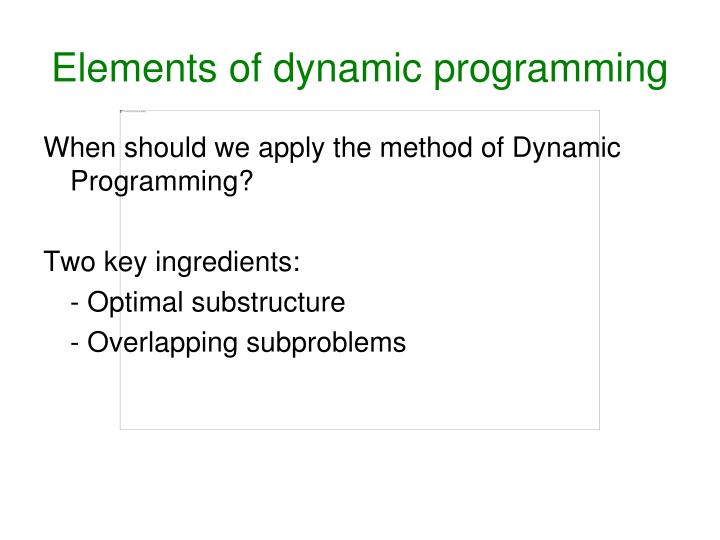 Elements of dynamic programming

When should we apply the method of Dynamic Programming?

Two key ingredients:
- Optimal substructure
- Overlapping subproblems